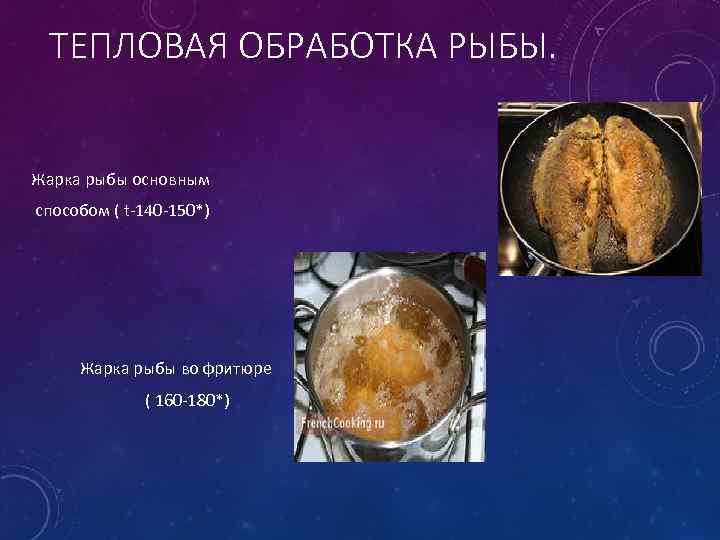 ТЕПЛОВАЯ ОБРАБОТКА РЫБЫ.

Жарка рыбы основным способом ( t-140-150*)

Жарка рыбы во фритюре ( 160-180*)

FrenchCooking.ru